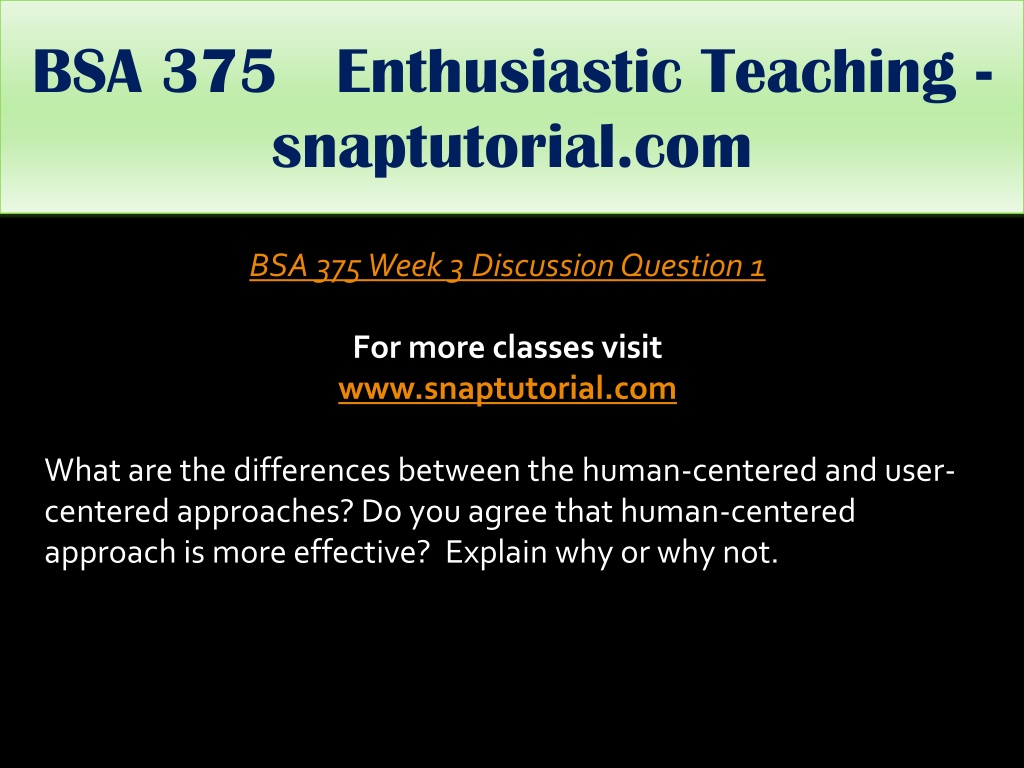 BSA 375 Enthusiastic Teaching - snaptutorial.com

BSA 375 Week 3 Discussion Question 1

For more classes visit
www.snaptutorial.com

What are the differences between the human-centered and user-centered approaches? Do you agree that human-centered approach is more effective? Explain why or why not.